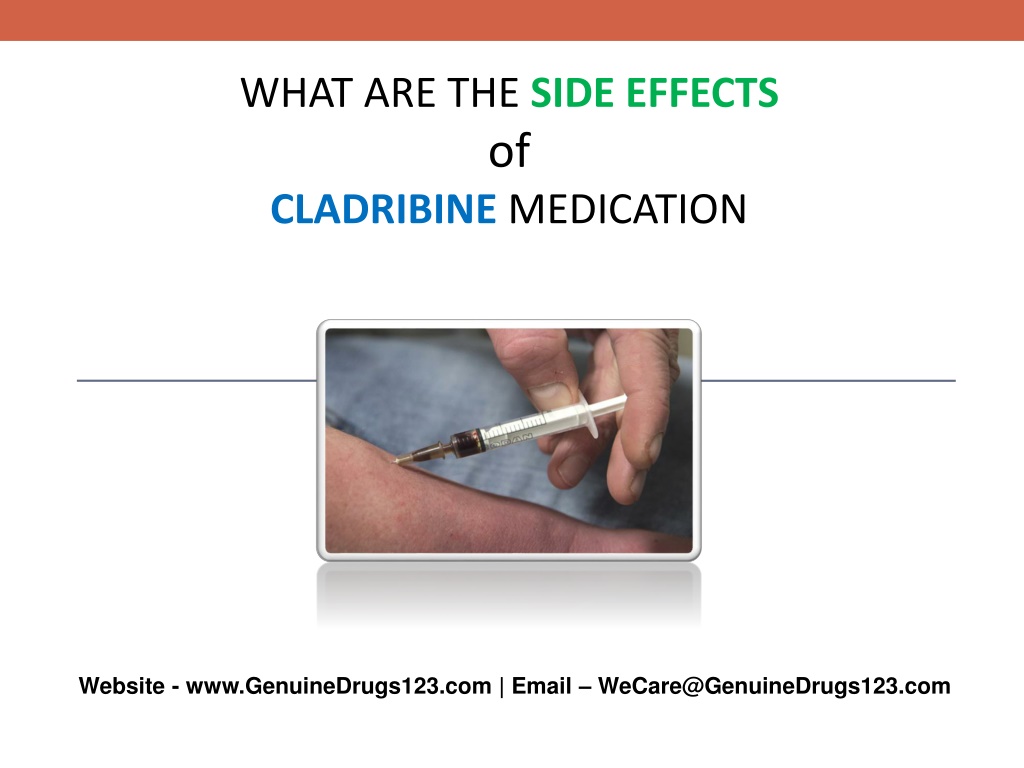 WHAT ARE THE SIDE EFFECTS
of
CLADRIBINE MEDICATION

Website - www.GenuineDrugs123.com | Email – WeCare@GenuineDrugs123.com